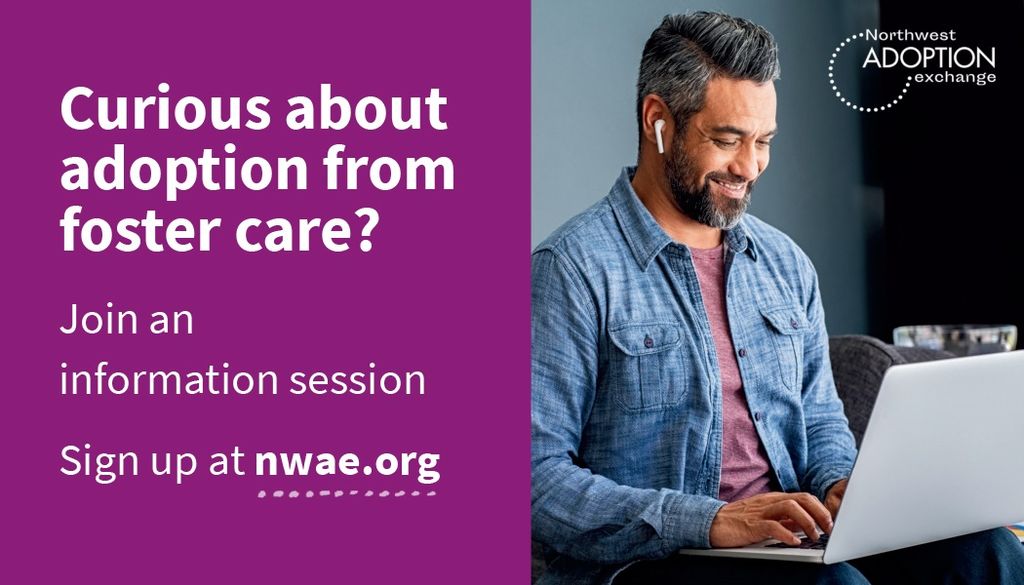 Curious about adoption from foster care?

Join an information session

Sign up at nwae.org

Northwest ADOPTION exchange